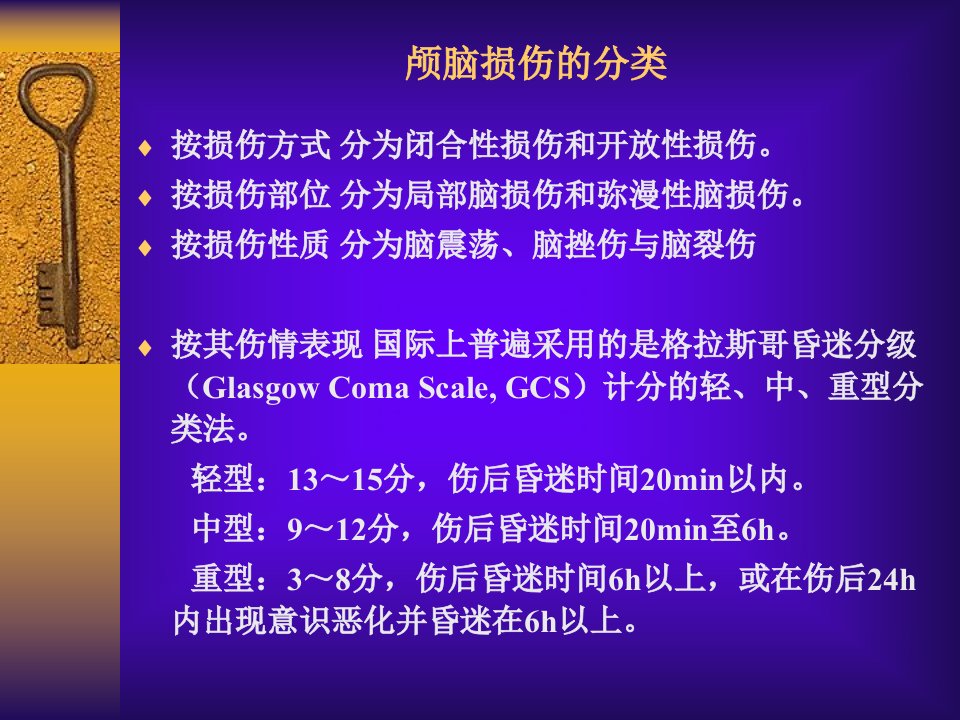 颅脑损伤的分类

♦ 按损伤方式 分为闭合性损伤和开放性损伤。

♦ 按损伤部位 分为局部脑损伤和弥漫性脑损伤。

♦ 按损伤性质 分为脑震荡、脑挫伤与脑裂伤

♦ 按其伤情表现 国际上普遍采用的是格拉斯哥昏迷分级（Glasgow Coma Scale, GCS）计分的轻、中、重型分类法。

轻型：13～15分，伤后昏迷时间20min以内。

中型：9～12分，伤后昏迷时间20min至6h。

重型：3～8分，伤后昏迷时间6h以上，或在伤后24h内出现意识恶化并昏迷在6h以上。